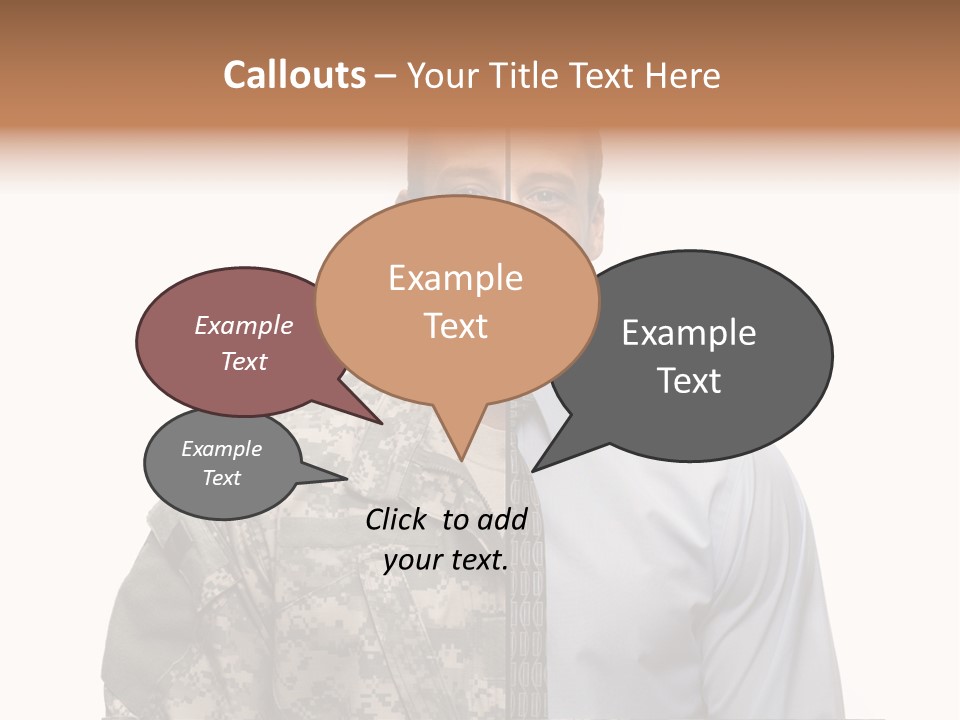 Callouts – Your Title Text Here

Example Text

Example Text

Example Text

Example Text

Click to add your text.